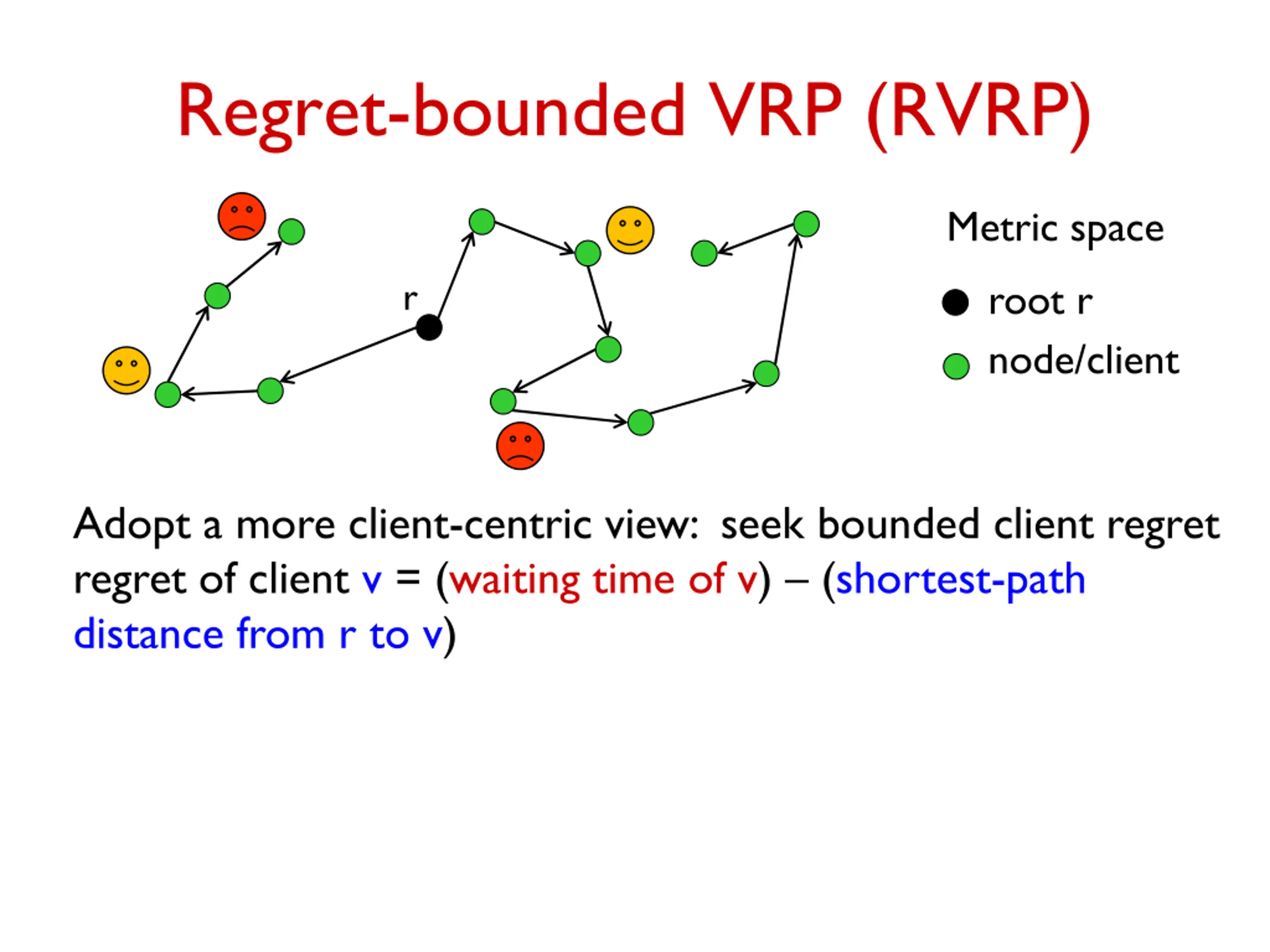 Regret-bounded VRP (RVRP)

r

Metric space

root r

node/client

Adopt a more client-centric view: seek bounded client regret

regret of client v = (waiting time of v) – (shortest-path distance from r to v)